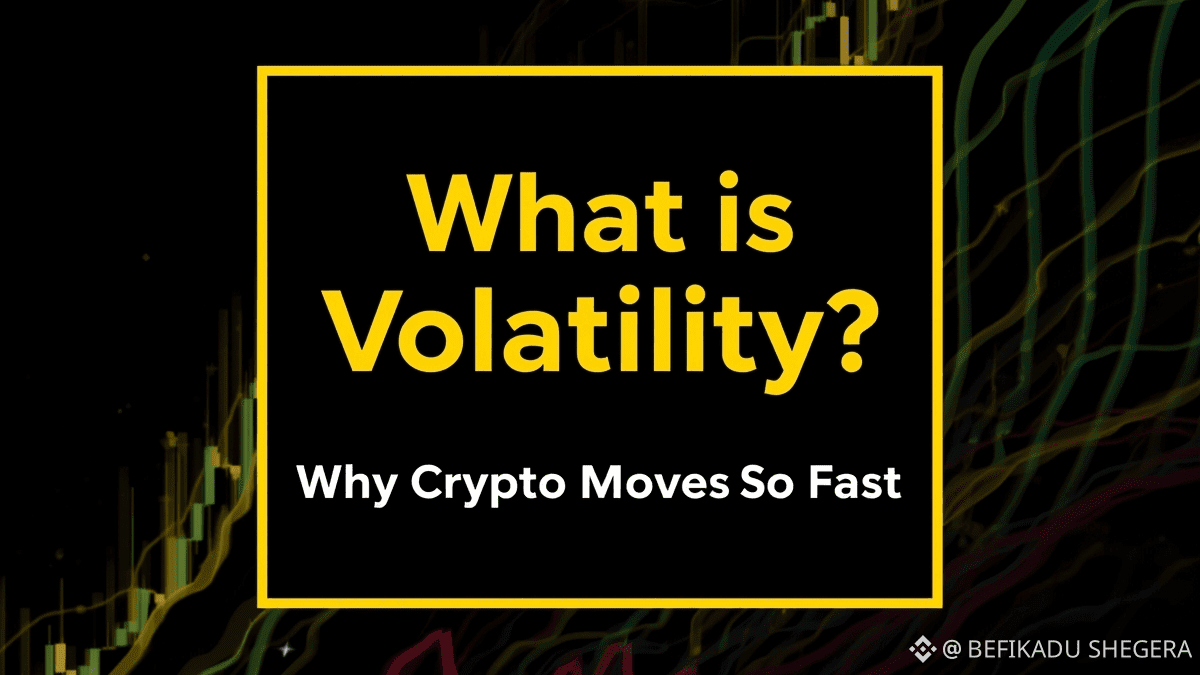 What is Volatility?

Why Crypto Moves So Fast

@ BEFIKADU SHEGERA